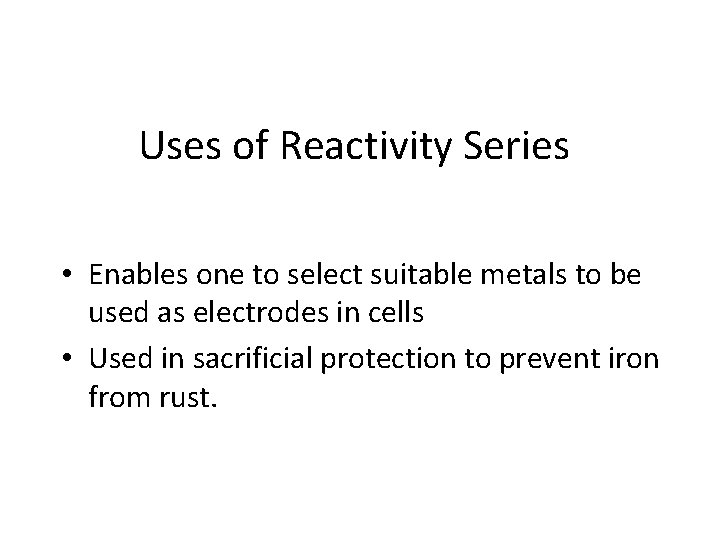 Uses of Reactivity Series

• Enables one to select suitable metals to be used as electrodes in cells
• Used in sacrificial protection to prevent iron from rust.